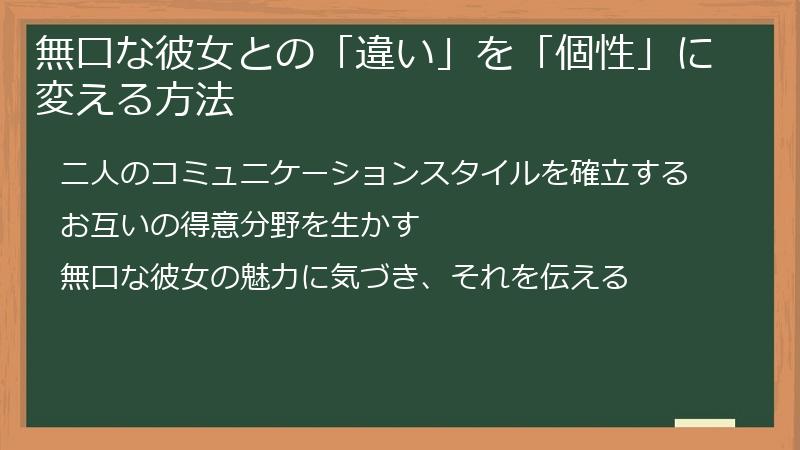 無口な彼女との「違い」を「個性」に変える方法

二人のコミュニケーションスタイルを確立する

お互いの得意分野を生かす

無口な彼女の魅力に気づき、それを伝える